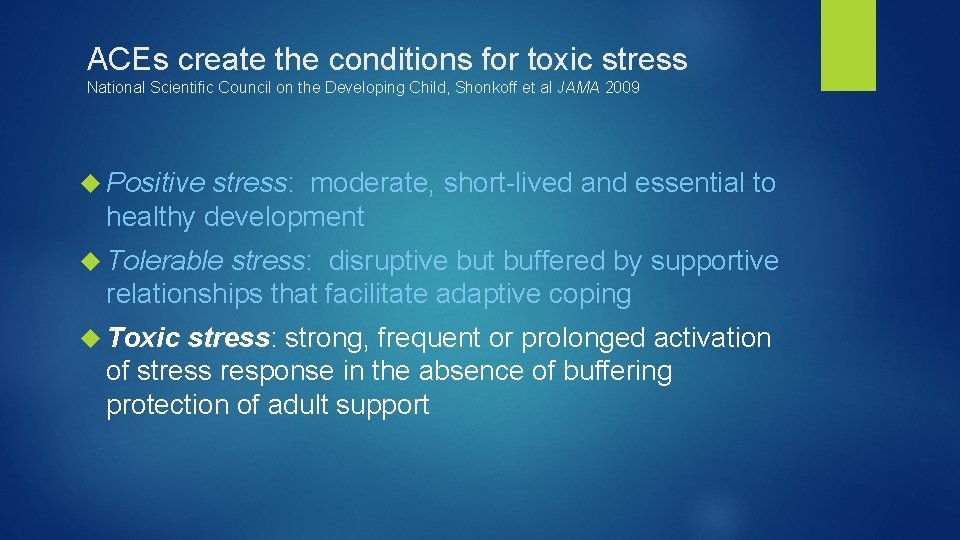 ACEs create the conditions for toxic stress
National Scientific Council on the Developing Child, Shonkoff et al JAMA 2009

Positive stress: moderate, short-lived and essential to healthy development

Tolerable stress: disruptive but buffered by supportive relationships that facilitate adaptive coping

Toxic stress: strong, frequent or prolonged activation of stress response in the absence of buffering protection of adult support